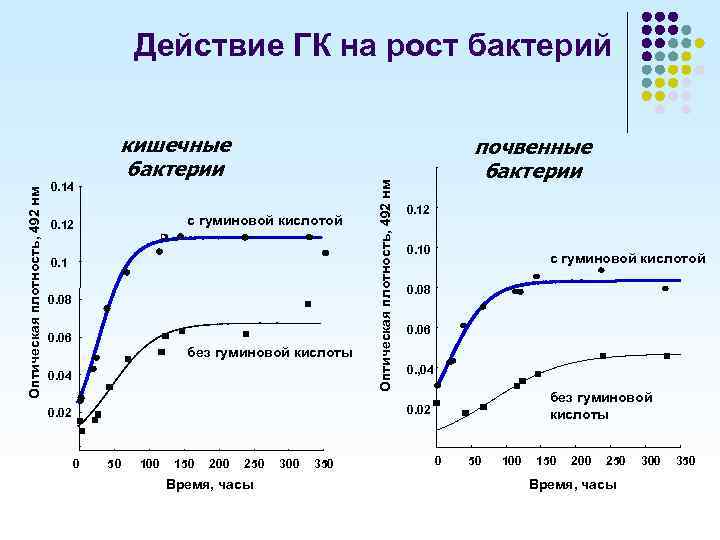 Действие ГК на рост бактерий

кишечные бактерии

Оптическая плотность, 492 нм

0.14
0.12
0.1
0.08
0.06
0.04
0.02

с гуминовой кислотой

без гуминовой кислоты

0 50 100 150 200 250 300 350

Время, часы

почвенные бактерии

Оптическая плотность, 492 нм

0.12
0.10
0.08
0.06
0.04
0.02

с гуминовой кислотой

без гуминовой кислоты

0 50 100 150 200 250 300 350

Время, часы